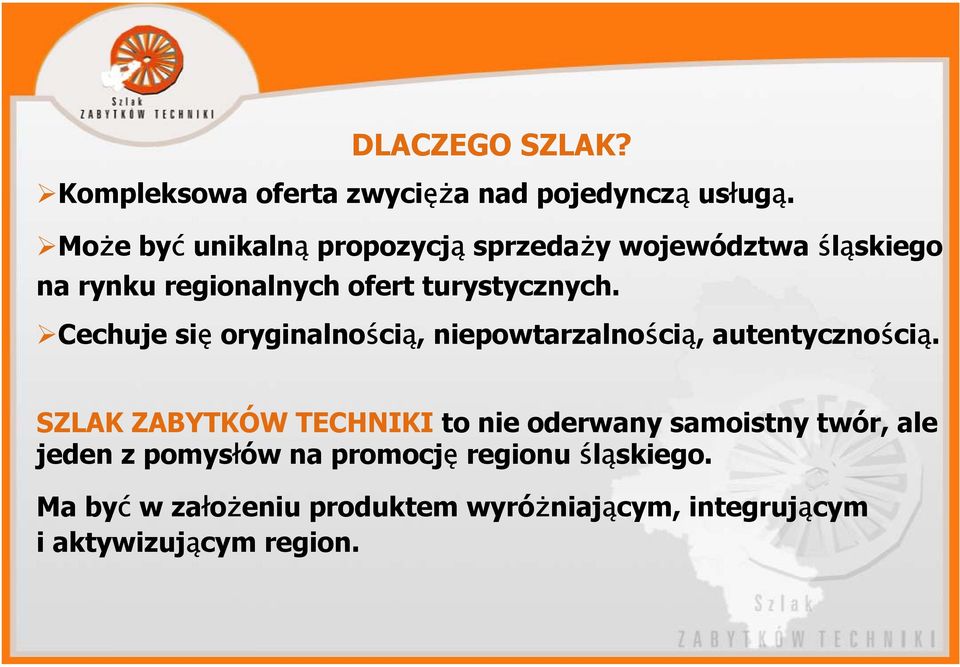 Szlak
ZABYTKÓW TECHNIKI

DLACZEGO SZLAK?

➢Kompleksowa oferta zwycięża nad pojedynczą usługą.

➢Może być unikalną propozycją sprzedaży województwa śląskiego na rynku regionalnych ofert turystycznych.

➢Cechuje się oryginalnością, niepowtarzalnością, autentycznością.

SZLAK ZABYTKÓW TECHNIKI to nie oderwany samoistny twór, ale jeden z pomysłów na promocję regionu śląskiego.

Ma być w założeniu produktem wyróżniającym, integrującym i aktywizującym region.

Szlak
ZABYTKÓW TECHNIKI